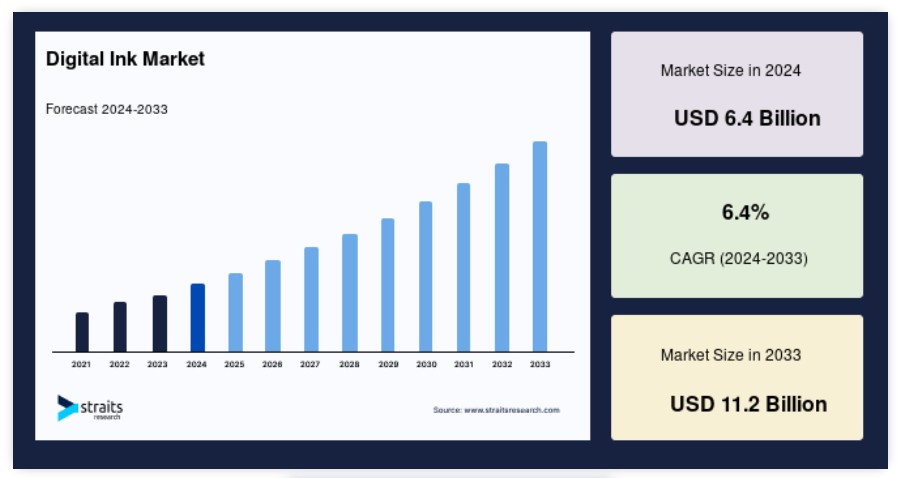 Digital Ink Market

Forecast 2024-2033

2021 2022 2023 2024 2025 2026 2027 2028 2029 2030 2031 2032 2033

straits research

Source: www.straitsresearch.com

Market Size in 2024

USD 6.4 Billion

6.4%

CAGR (2024-2033)

Market Size in 2033

USD 11.2 Billion